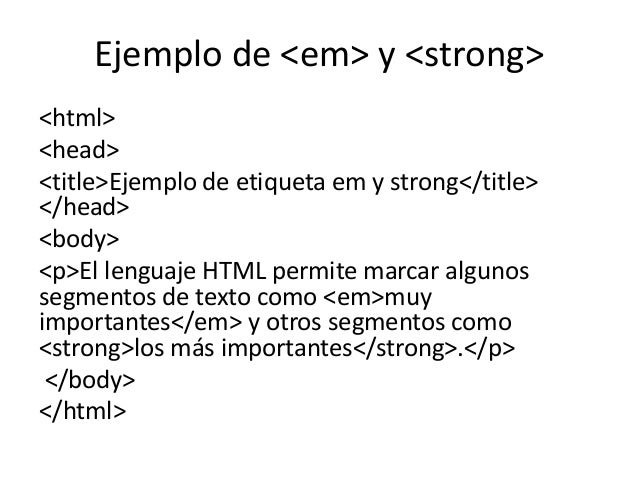 Ejemplo de <em> y <strong>

<html>
<head>
<title>Ejemplo de etiqueta em y strong</title>
</head>
<body>
<p>El lenguaje HTML permite marcar algunos segmentos de texto como <em>muy importantes</em> y otros segmentos como <strong>los más importantes</strong>.</p>
</body>
</html>